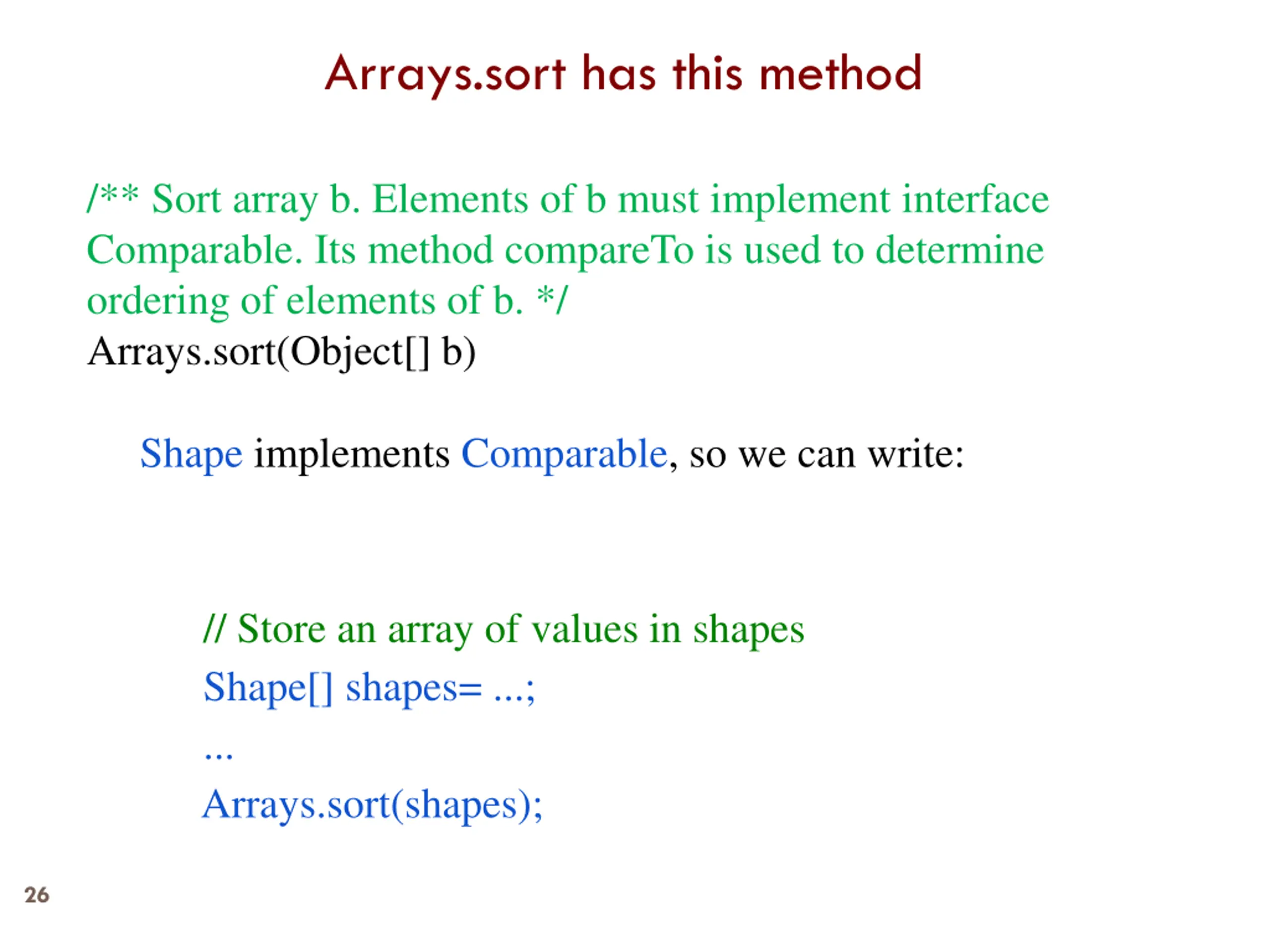 Arrays.sort has this method

/** Sort array b. Elements of b must implement interface Comparable. Its method compareTo is used to determine ordering of elements of b. */
Arrays.sort(Object[] b)

Shape implements Comparable, so we can write:

// Store an array of values in shapes
Shape[] shapes= ...;
...
Arrays.sort(shapes);

26